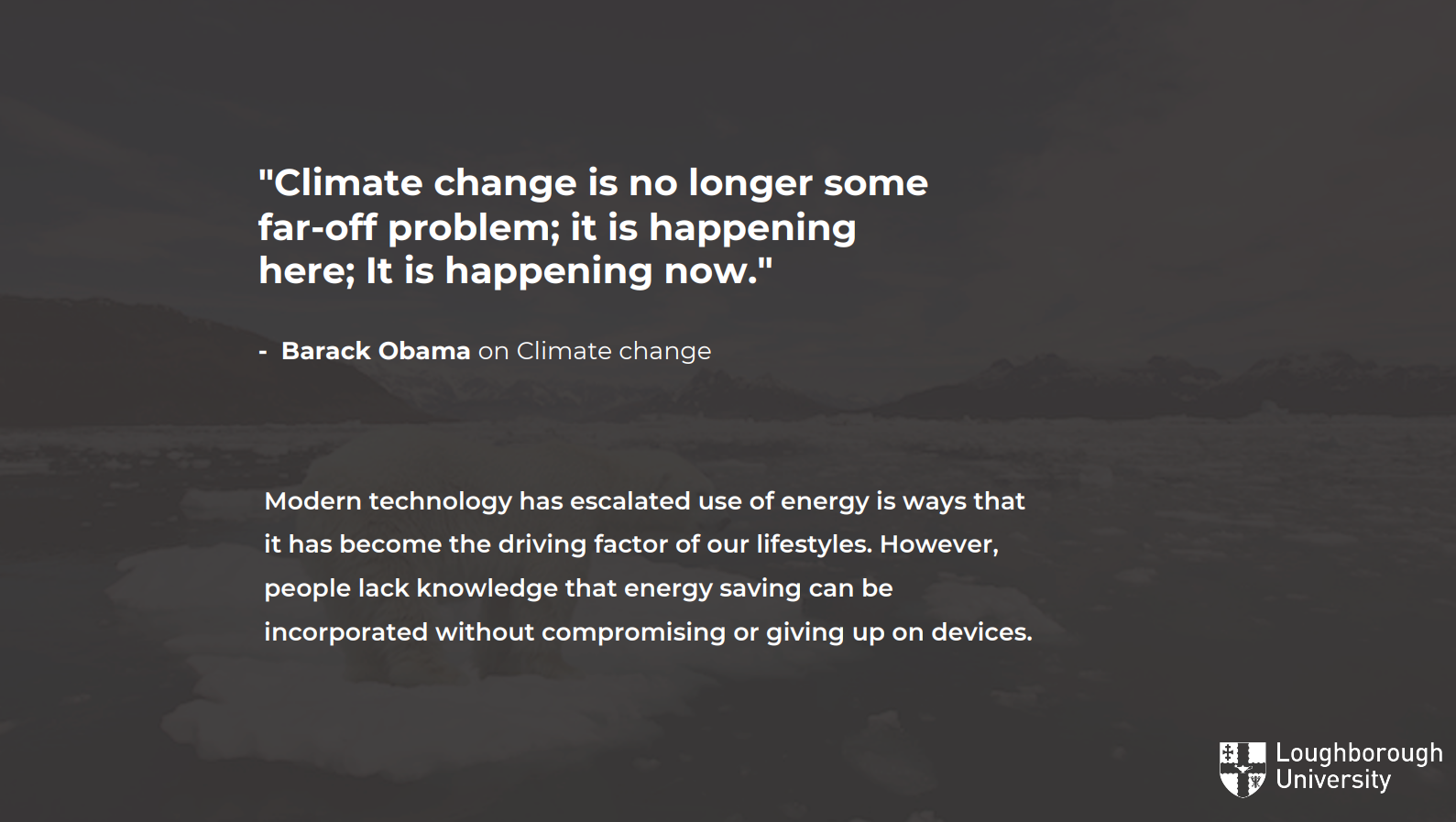 "Climate change is no longer some far-off problem; it is happening here; It is happening now."

- Barack Obama on Climate change

Modern technology has escalated use of energy is ways that it has become the driving factor of our lifestyles. However, people lack knowledge that energy saving can be incorporated without compromising or giving up on devices.

Loughborough University